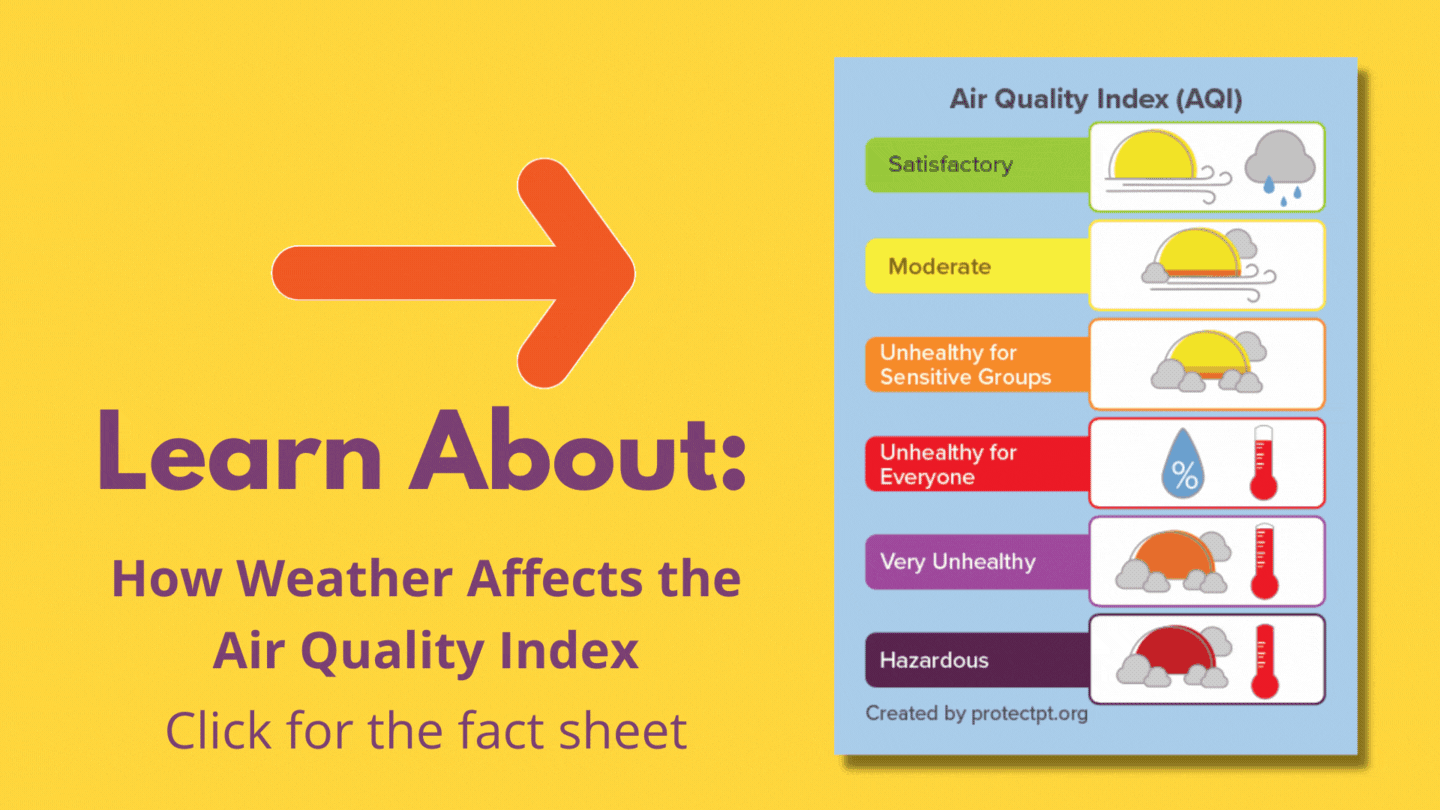 Learn About:

How Weather Affects the Air Quality Index

Click for the fact sheet

Air Quality Index (AQI)

Satisfactory

Moderate

Unhealthy for Sensitive Groups

Unhealthy for Everyone

%

Very Unhealthy

Hazardous

Created by protectpt.org